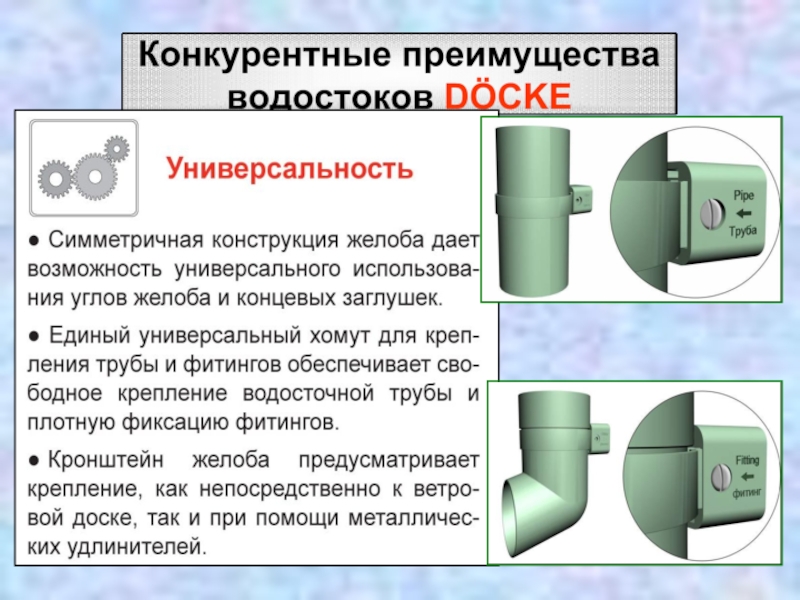 Конкурентные преимущества водостоков DÖCKE

Универсальность

● Симметричная конструкция желоба дает возможность универсального использования углов желоба и концевых заглушек.

● Единый универсальный хомут для крепления трубы и фитингов обеспечивает свободное крепление водосточной трубы и плотную фиксацию фитингов.

● Кронштейн желоба предусматривает крепление, как непосредственно к ветровой доске, так и при помощи металлических удлинителей.

Pipe
←
Труба

Fitting
←
фитинг